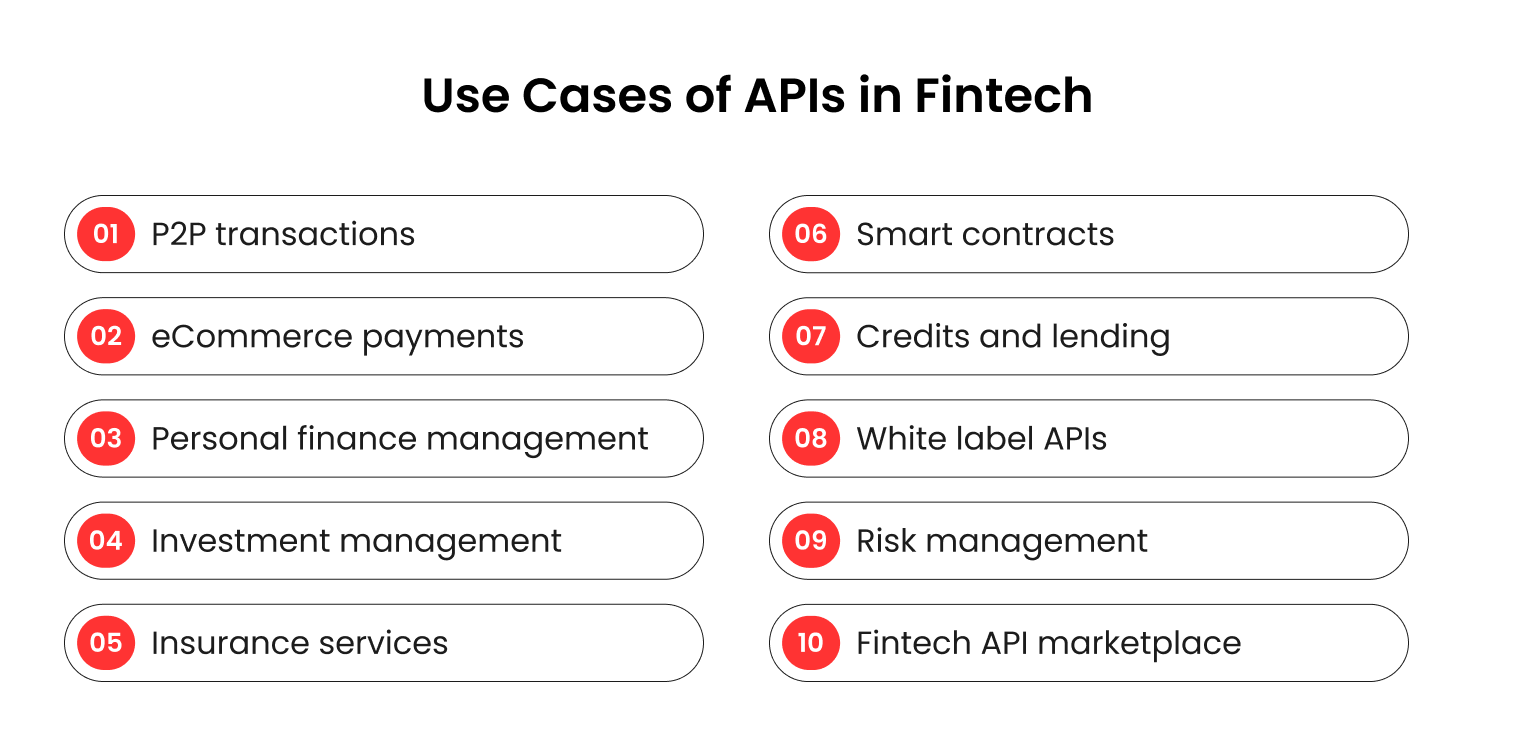 Use Cases of APIs in Fintech

01 P2P transactions

02 eCommerce payments

03 Personal finance management

04 Investment management

05 Insurance services

06 Smart contracts

07 Credits and lending

08 White label APIs

09 Risk management

10 Fintech API marketplace